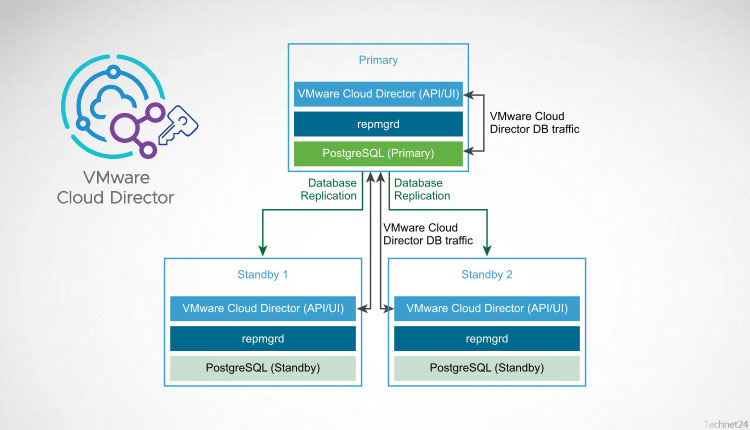 VMware Cloud Director

Primary

VMware Cloud Director (API/UI)

repmgrd

PostgreSQL (Primary)

VMware Cloud Director DB traffic

Database Replication

Database Replication

VMware Cloud Director DB traffic

Standby 1

VMware Cloud Director (API/UI)

repmgrd

PostgreSQL (Standby)

Standby 2

VMware Cloud Director (API/UI)

repmgrd

PostgreSQL (Standby)

Technet24